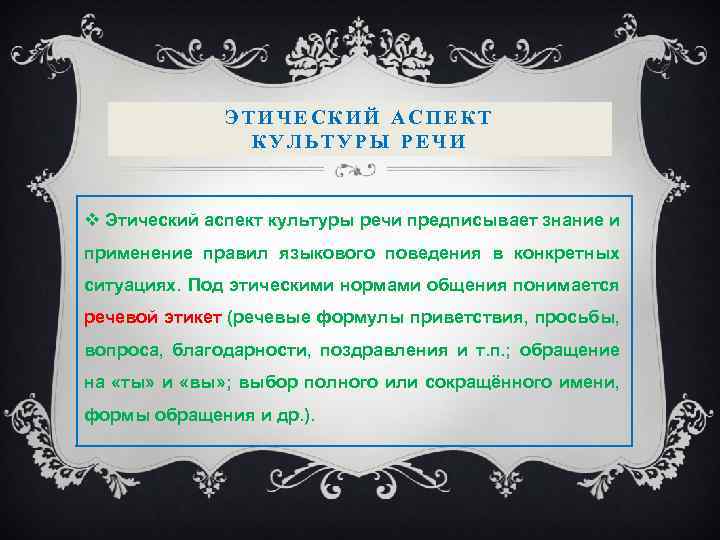 ЭТИЧЕСКИЙ АСПЕКТ КУЛЬТУРЫ РЕЧИ

❖ Этический аспект культуры речи предписывает знание и применение правил языкового поведения в конкретных ситуациях. Под этическими нормами общения понимается речевой этикет (речевые формулы приветствия, просьбы, вопроса, благодарности, поздравления и т.п.; обращение на «ты» и «вы»; выбор полного или сокращённого имени, формы обращения и др.).